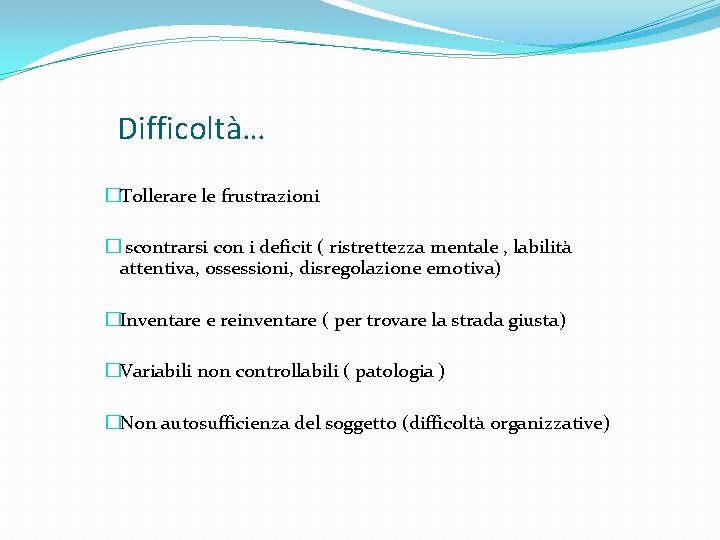 Difficoltà…

□Tollerare le frustrazioni

□ scontrarsi con i deficit ( ristrettezza mentale , labilità attentiva, ossessioni, disregolazione emotiva)

□Inventare e reinventare ( per trovare la strada giusta)

□Variabili non controllabili ( patologia )

□Non autosufficienza del soggetto (difficoltà organizzative)